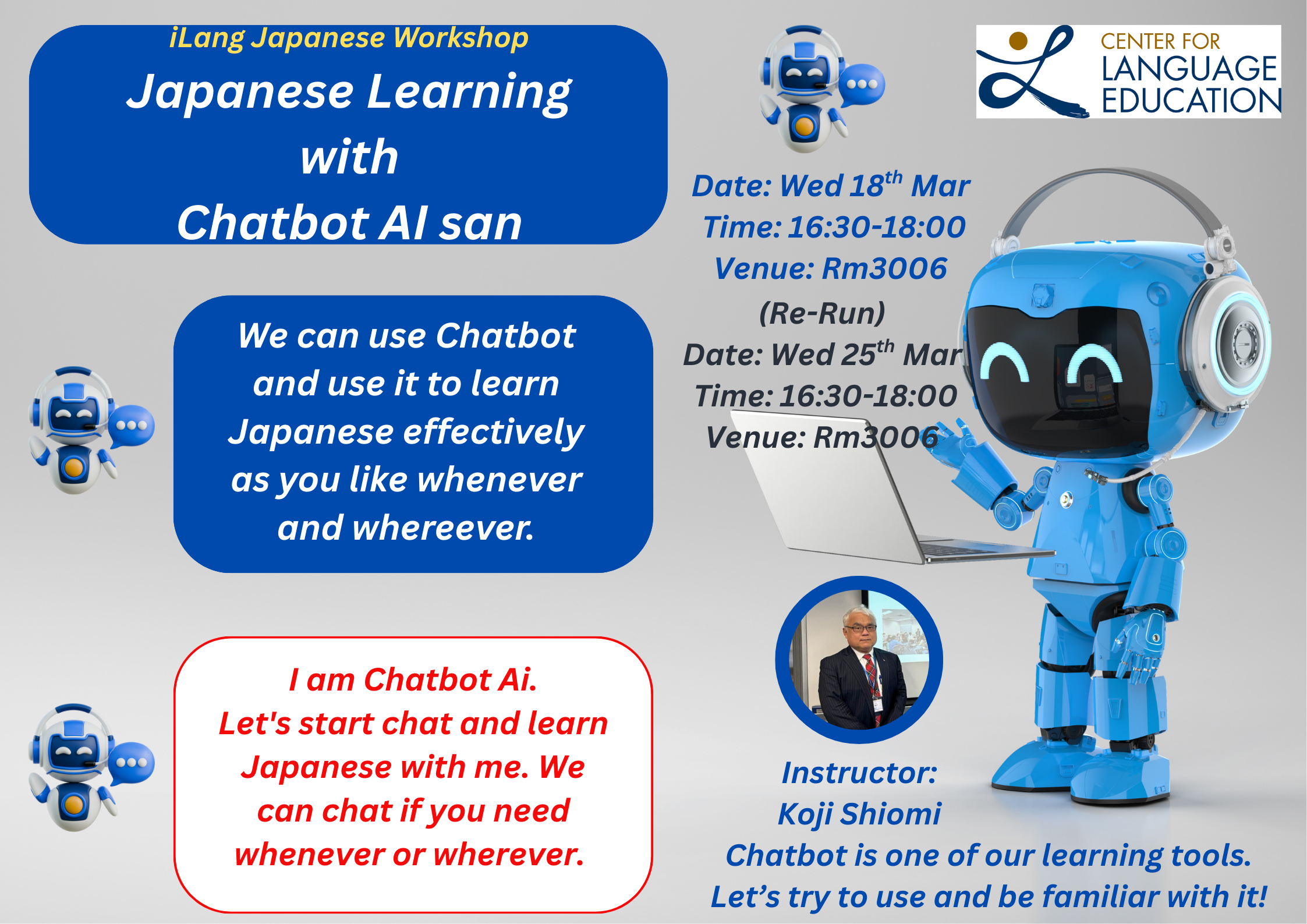 iLang Japanese Workshop

Japanese Learning with Chatbot AI san

CENTER FOR LANGUAGE EDUCATION

Date: Wed 18$^{th}$ Mar
Time: 16:30-18:00
Venue: Rm3006

(Re-Run)
Date: Wed 25$^{th}$ Mar
Time: 16:30-18:00
Venue: Rm3006

We can use Chatbot and use it to learn Japanese effectively as you like whenever and whereever.

I am Chatbot Ai.
Let's start chat and learn Japanese with me. We can chat if you need whenever or wherever.

Instructor:
Koji Shiomi
Chatbot is one of our learning tools.
Let's try to use and be familiar with it!